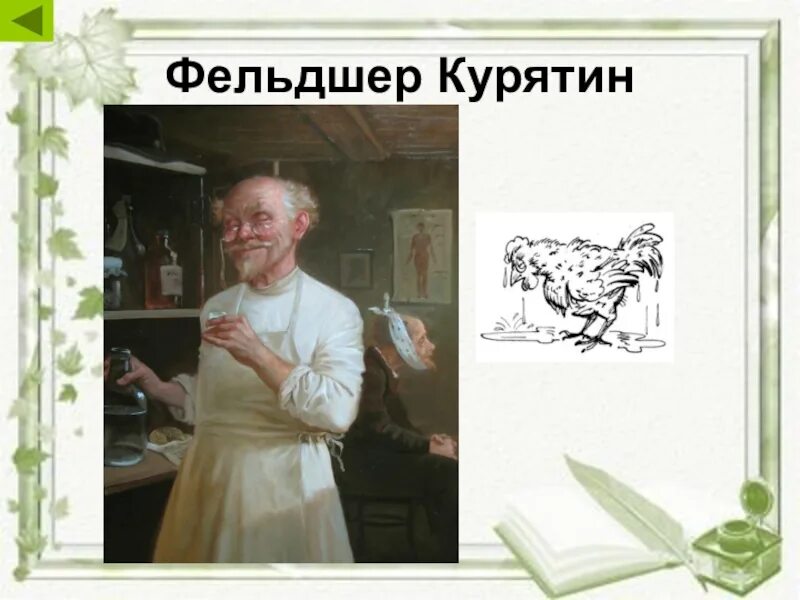 Фельдшер Курятин